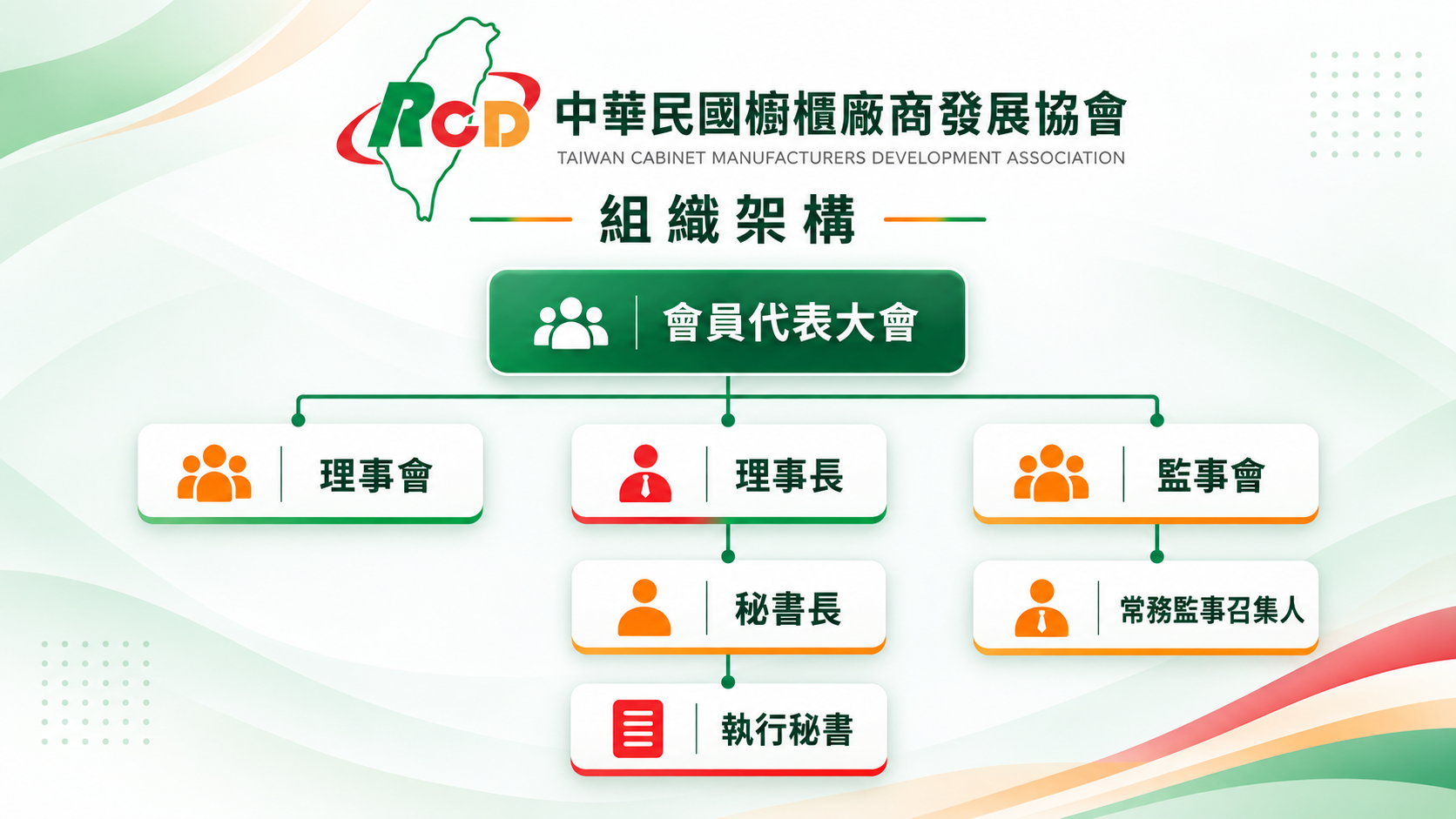 RCD

中華民國櫥櫃廠商發展協會
TAIWAN CABINET MANUFACTURERS DEVELOPMENT ASSOCIATION

組織架構

會員代表大會

理事會

理事長

監事會

秘書長

常務監事召集人

執行秘書